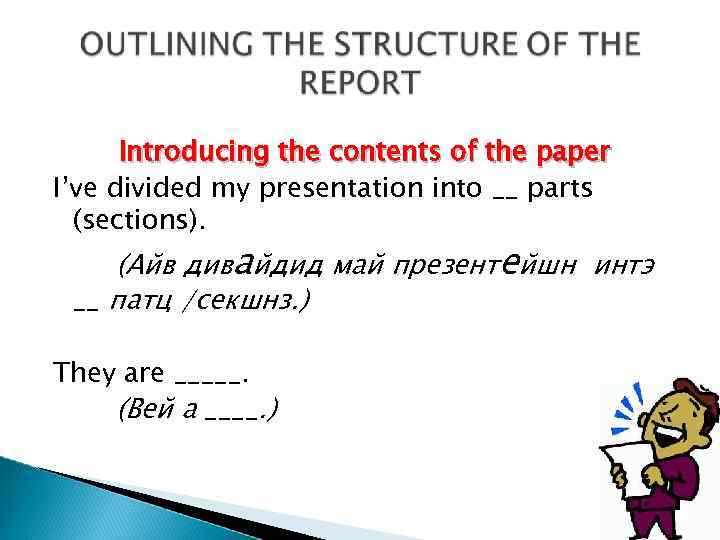 OUTLINING THE STRUCTURE OF THE REPORT

Introducing the contents of the paper

I've divided my presentation into __ parts (sections).

(Айв дивайдид май презентейшн интэ __ патц /секшнз.)

They are _____.

(Вей а ____.)